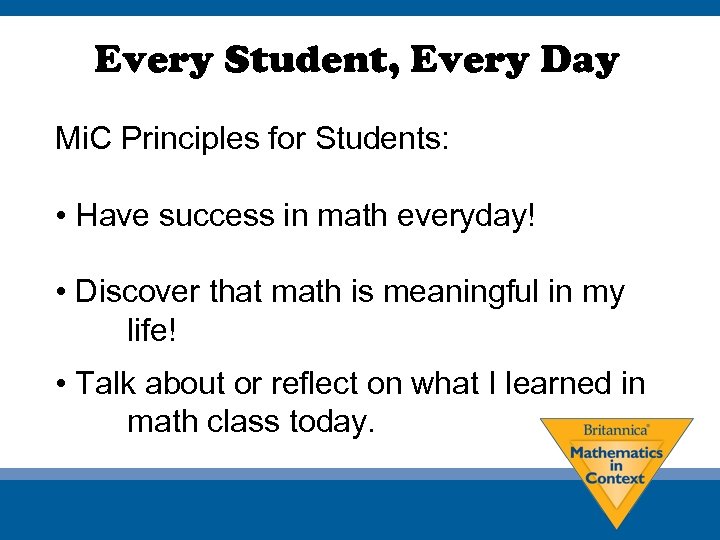 Every Student, Every Day

MiC Principles for Students:

• Have success in math everyday!

• Discover that math is meaningful in my life!

• Talk about or reflect on what I learned in math class today.

Britannica®
Mathematics in Context